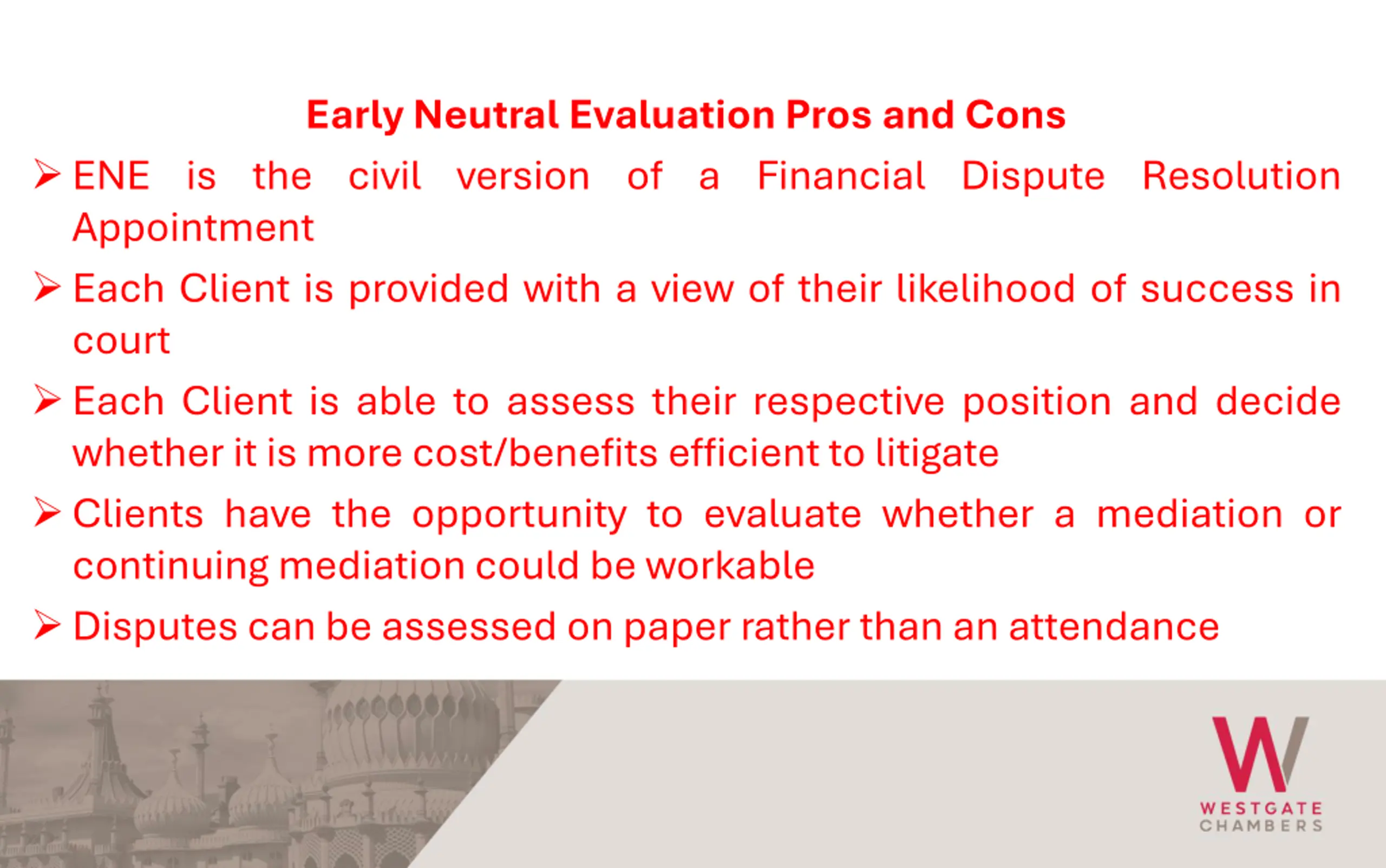 Early Neutral Evaluation Pros and Cons

➢ ENE is the civil version of a Financial Dispute Resolution Appointment

➢ Each Client is provided with a view of their likelihood of success in court

➢ Each Client is able to assess their respective position and decide whether it is more cost/benefits efficient to litigate

➢ Clients have the opportunity to evaluate whether a mediation or continuing mediation could be workable

➢ Disputes can be assessed on paper rather than an attendance

W
WESTGATE
CHAMBERS